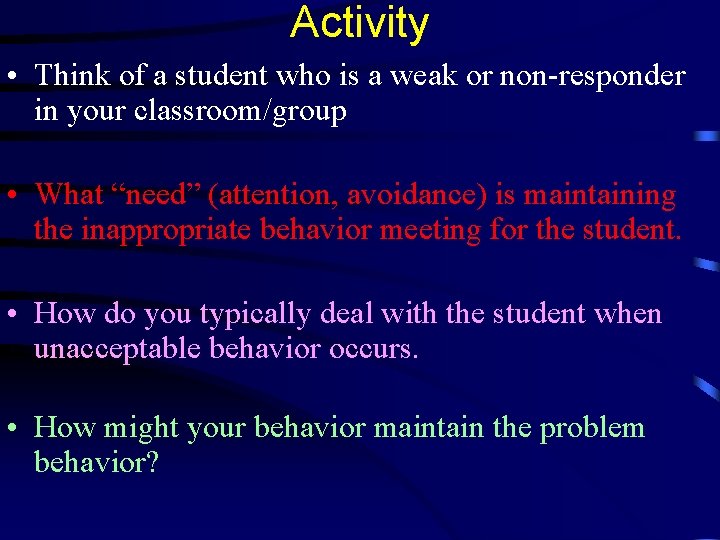 Activity

• Think of a student who is a weak or non-responder in your classroom/group

• What “need” (attention, avoidance) is maintaining the inappropriate behavior meeting for the student.

• How do you typically deal with the student when unacceptable behavior occurs.

• How might your behavior maintain the problem behavior?